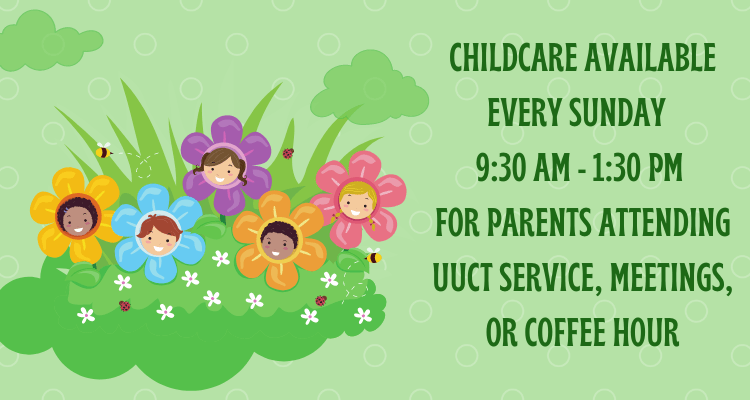 CHILDCARE AVAILABLE
EVERY SUNDAY
9:30 AM - 1:30 PM
FOR PARENTS ATTENDING
UUCT SERVICE, MEETINGS,
OR COFFEE HOUR